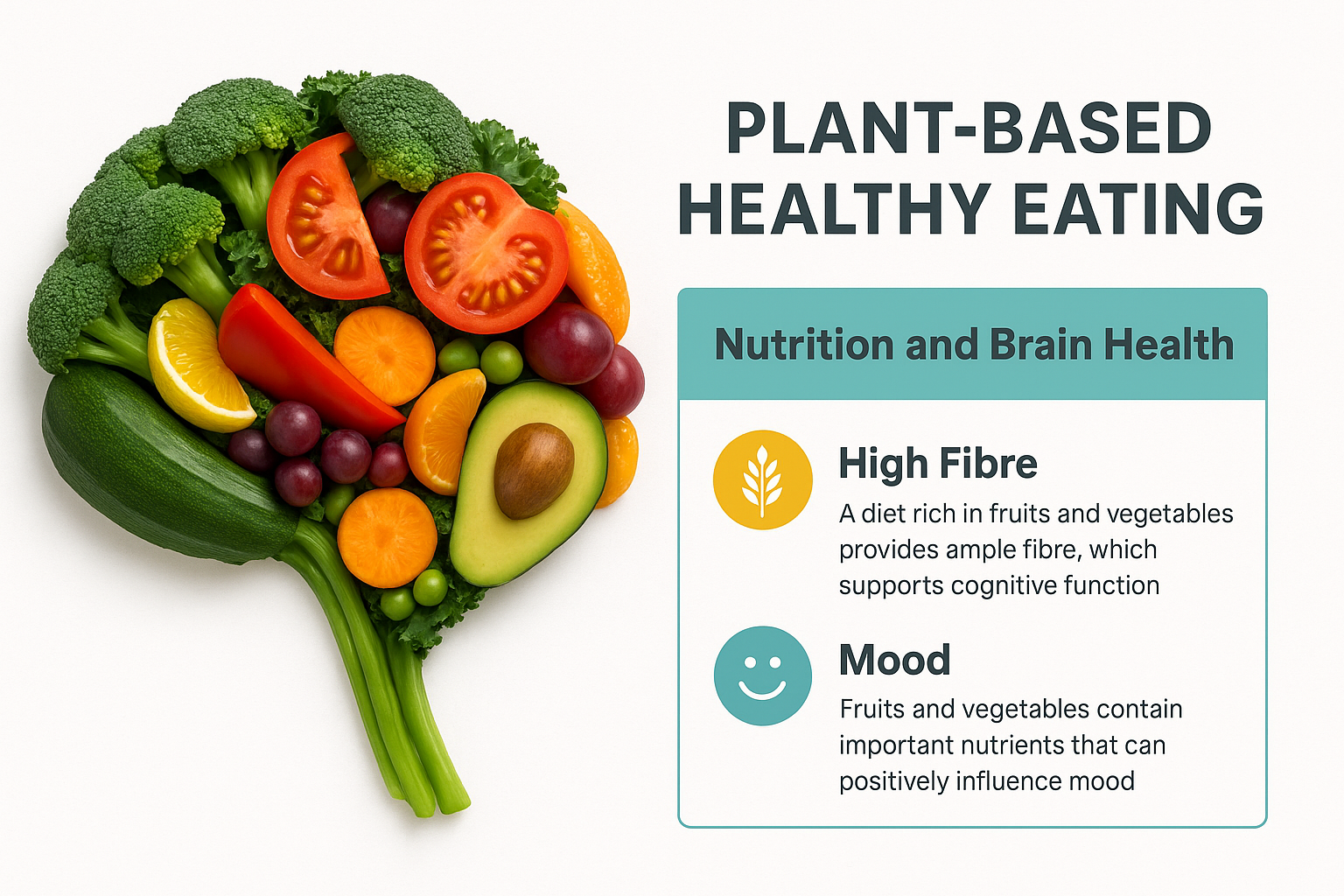 PLANT-BASED HEALTHY EATING

Nutrition and Brain Health

High Fibre
A diet rich in fruits and vegetables provides ample fibre, which supports cognitive function

Mood
Fruits and vegetables contain important nutrients that can positively influence mood